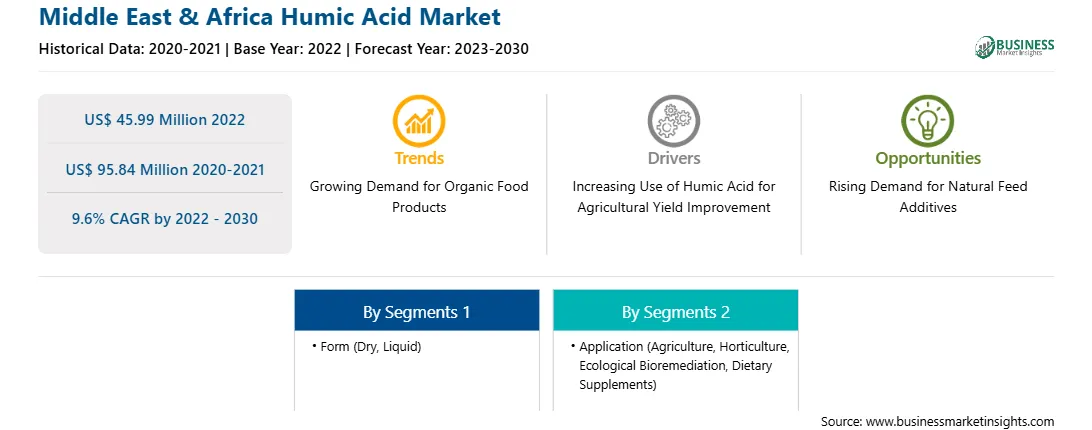 Middle East & Africa Humic Acid Market

Historical Data: 2020-2021 | Base Year: 2022 | Forecast Year: 2023-2030

BUSINESS Market Insights

US$ 45.99 Million 2022

US$ 95.84 Million 2020-2021

9.6% CAGR by 2022 - 2030

Trends
Growing Demand for Organic Food Products

Drivers
Increasing Use of Humic Acid for Agricultural Yield Improvement

Opportunities
Rising Demand for Natural Feed Additives

By Segments 1
• Form (Dry, Liquid)

By Segments 2
• Application (Agriculture, Horticulture, Ecological Bioremediation, Dietary Supplements)

Source: www.businessmarketinsights.com